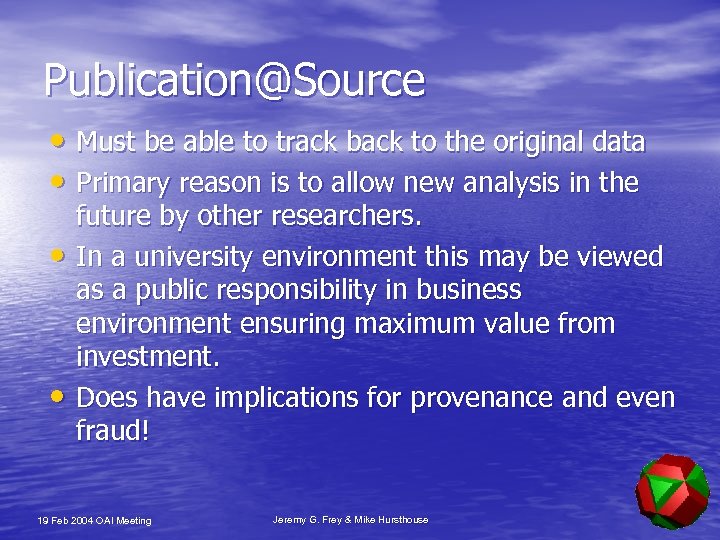 Publication@Source

• Must be able to track back to the original data
• Primary reason is to allow new analysis in the future by other researchers.
• In a university environment this may be viewed as a public responsibility in business environment ensuring maximum value from investment.
• Does have implications for provenance and even fraud!

19 Feb 2004 OAI Meeting

Jeremy G. Frey & Mike Hursthouse